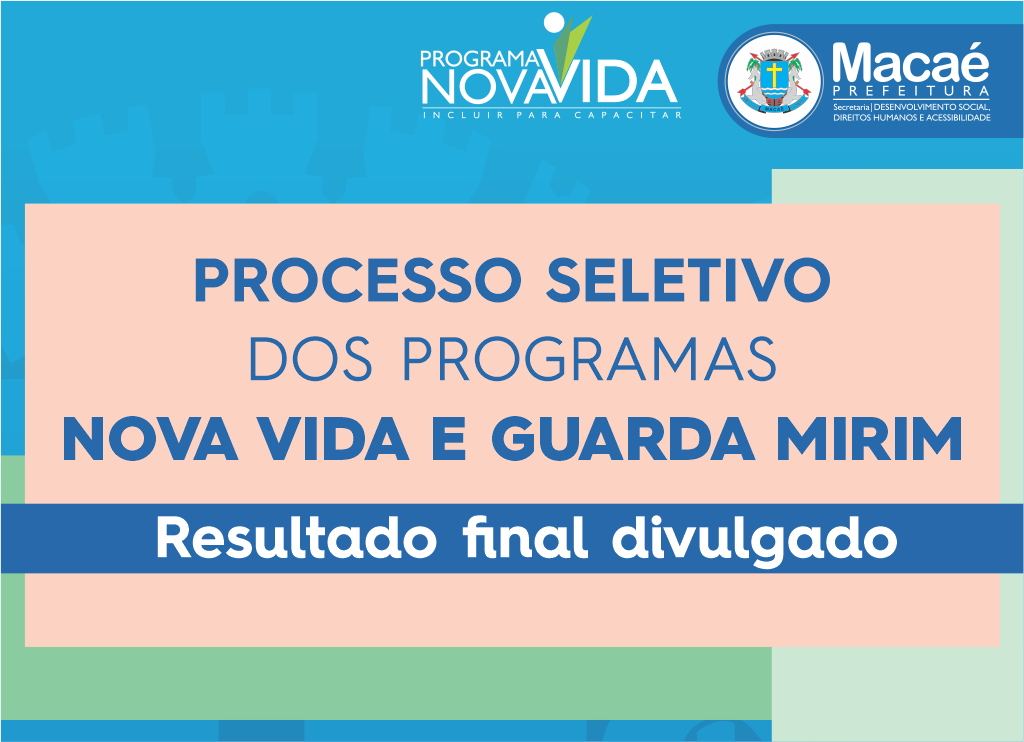 PROGRAMA NOVA VIDA
INCLUIR PARA CAPACITAR

MACAÉ

Macaé
PREFEITURA
Secretaria | DESENVOLVIMENTO SOCIAL, DIREITOS HUMANOS E ACESSIBILIDADE

PROCESSO SELETIVO
DOS PROGRAMAS
NOVA VIDA E GUARDA MIRIM

Resultado final divulgado